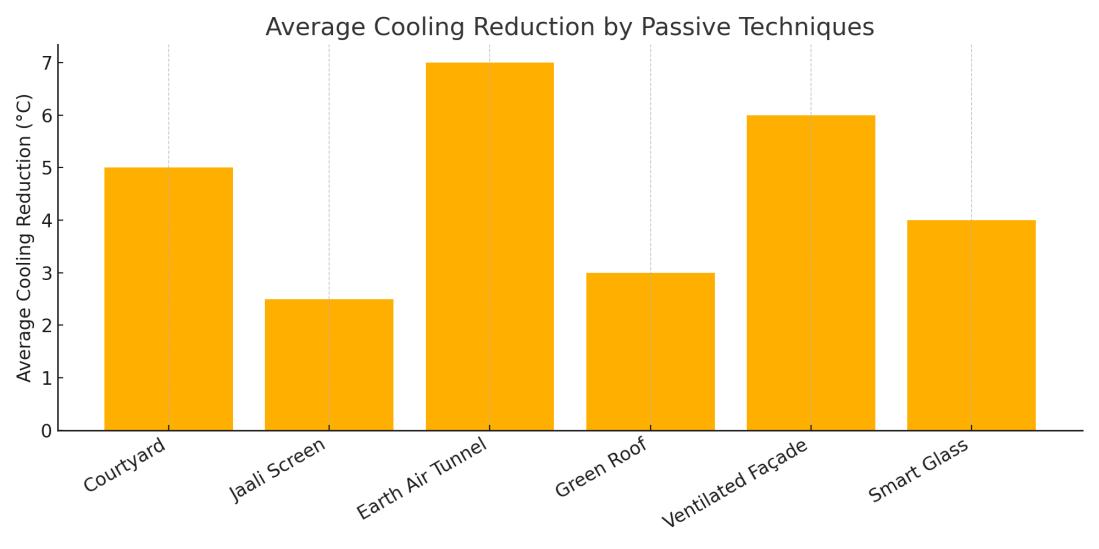 Average Cooling Reduction by Passive Techniques

Average Cooling Reduction (°C)

7
6
5
4
3
2
1
0

Courtyard
Jaali Screen
Earth Air Tunnel
Green Roof
Ventilated Façade
Smart Glass